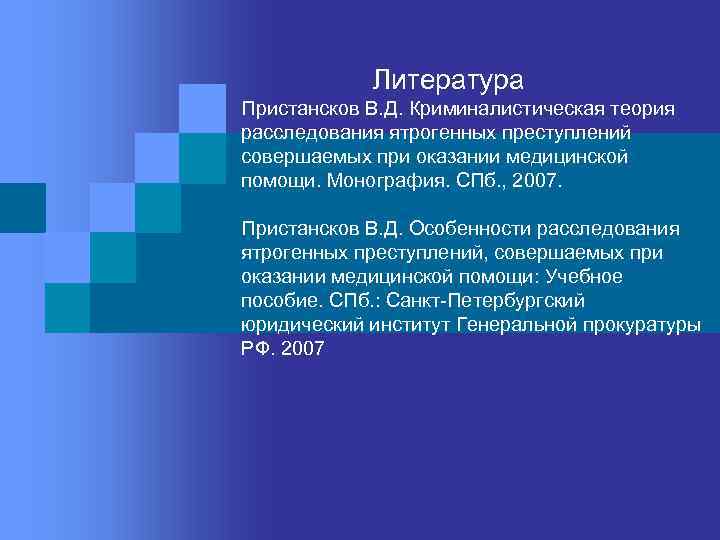 Литература

Пристансков В.Д. Криминалистическая теория расследования ятрогенных преступлений совершаемых при оказании медицинской помощи. Монография. СПб., 2007.

Пристансков В.Д. Особенности расследования ятрогенных преступлений, совершаемых при оказании медицинской помощи: Учебное пособие. СПб.: Санкт-Петербургский юридический институт Генеральной прокуратуры РФ. 2007